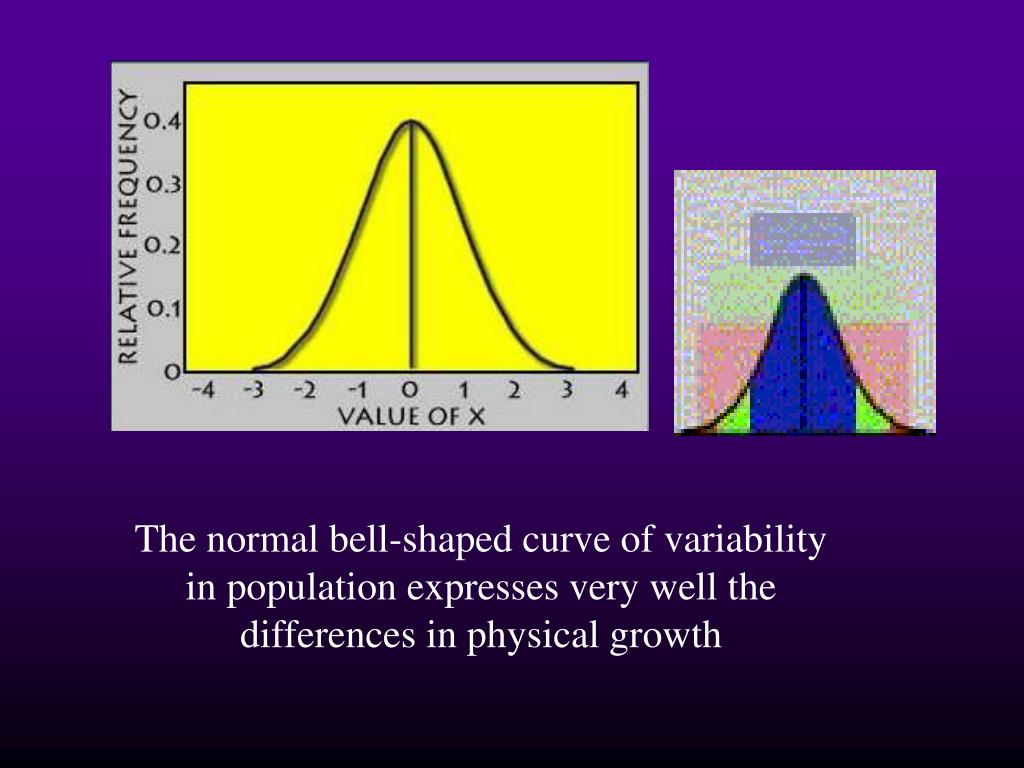 RELATIVE FREQUENCY

0.4
0.3
0.2
0.1
0

-4 -3 -2 -1 0 1 2 3 4

VALUE OF X

The normal bell-shaped curve of variability in population expresses very well the differences in physical growth